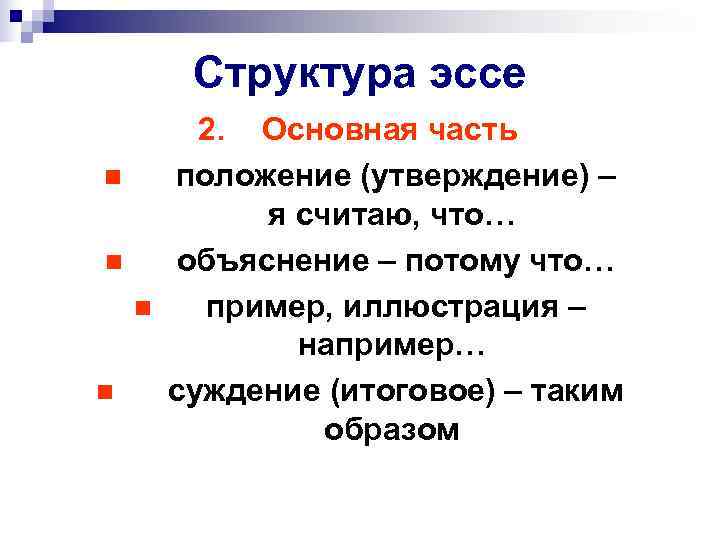 Структура эссе

2. Основная часть

положение (утверждение) – я считаю, что…

объяснение – потому что…

пример, иллюстрация – например…

суждение (итоговое) – таким образом